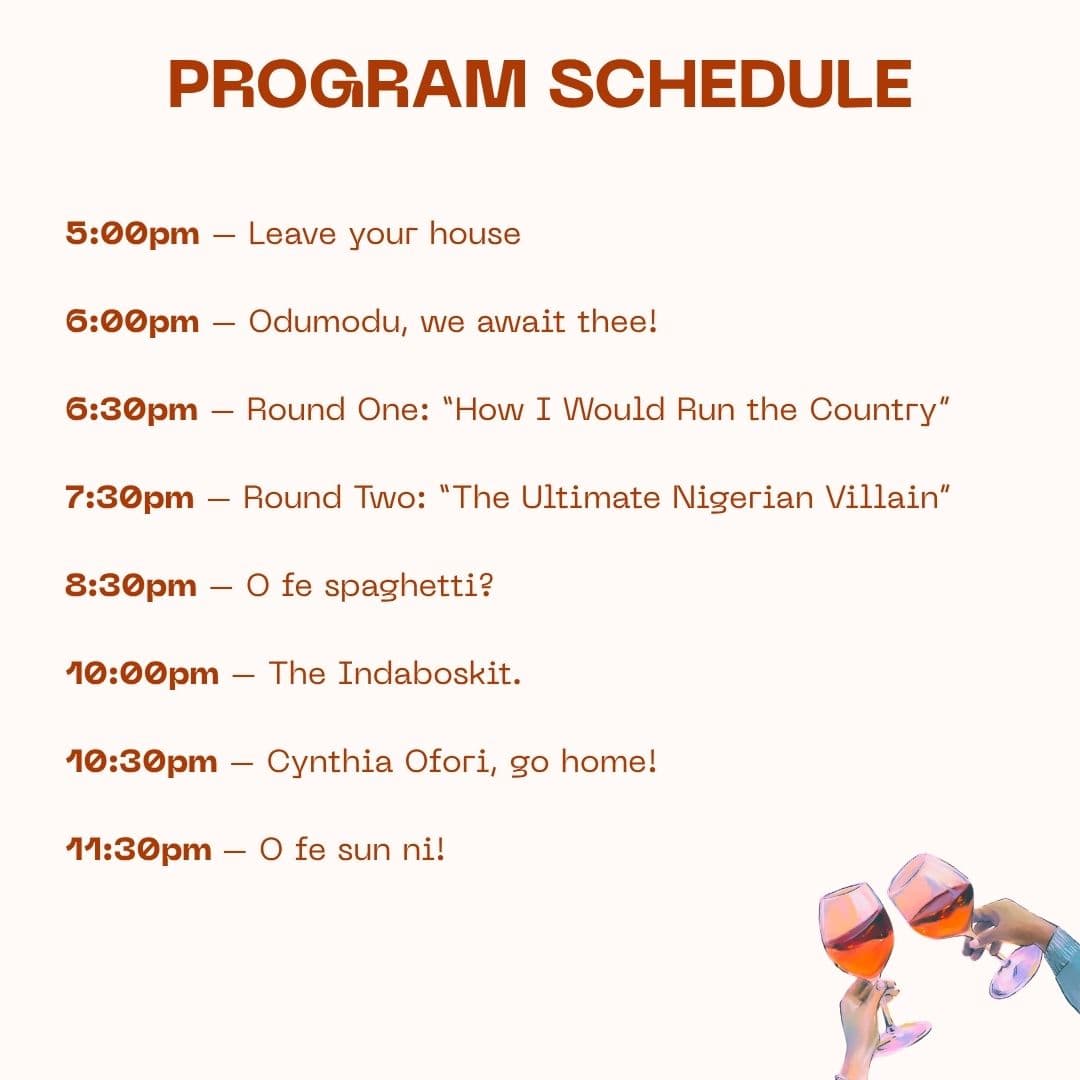 PROGRAM SCHEDULE

5:00pm — Leave your house

6:00pm — Odumodu, we await thee!

6:30pm — Round One: “How I Would Run the Country”

7:30pm — Round Two: “The Ultimate Nigerian Villain”

8:30pm — O fe spaghetti?

10:00pm — The Indaboskit.

10:30pm — Cynthia Ofori, go home!

11:30pm — O fe sun ni!